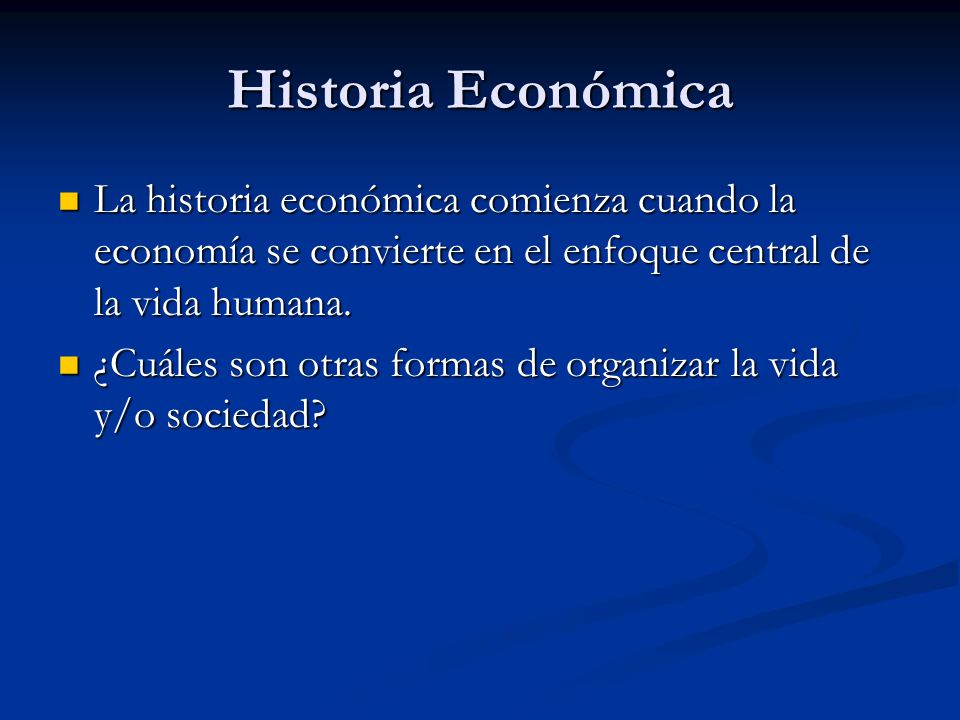 Historia Económica

La historia económica comienza cuando la economía se convierte en el enfoque central de la vida humana.

¿Cuáles son otras formas de organizar la vida y/o sociedad?